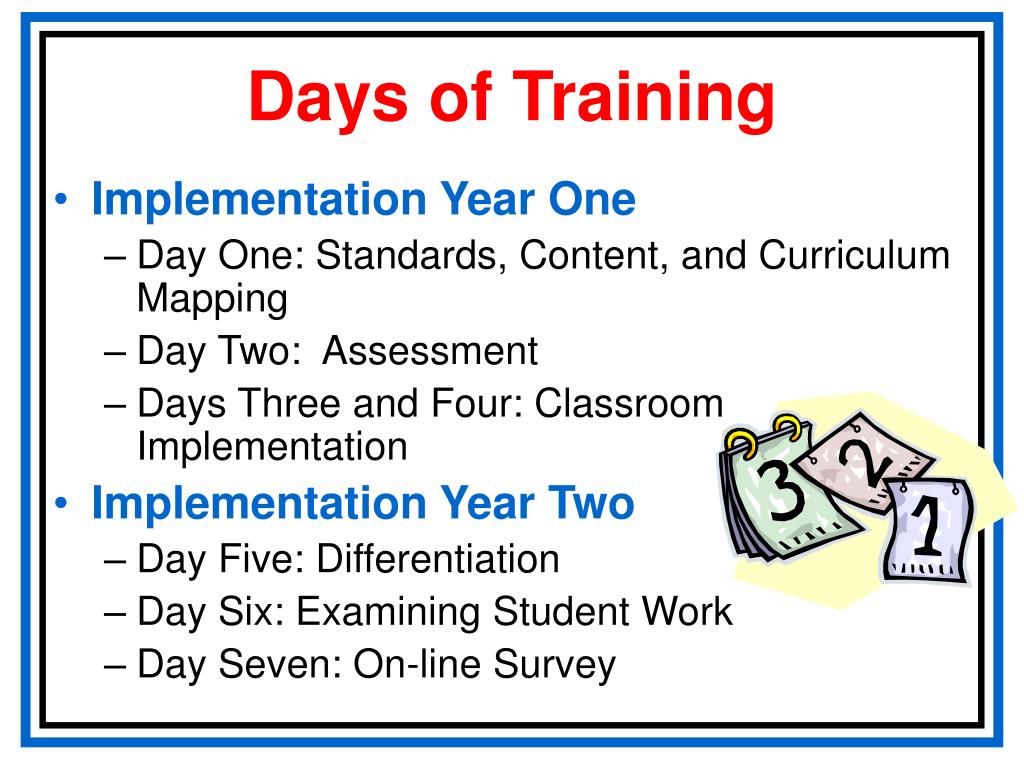 Days of Training

• Implementation Year One
  – Day One: Standards, Content, and Curriculum Mapping
  – Day Two: Assessment
  – Days Three and Four: Classroom Implementation
• Implementation Year Two
  – Day Five: Differentiation
  – Day Six: Examining Student Work
  – Day Seven: On-line Survey

3 2 1